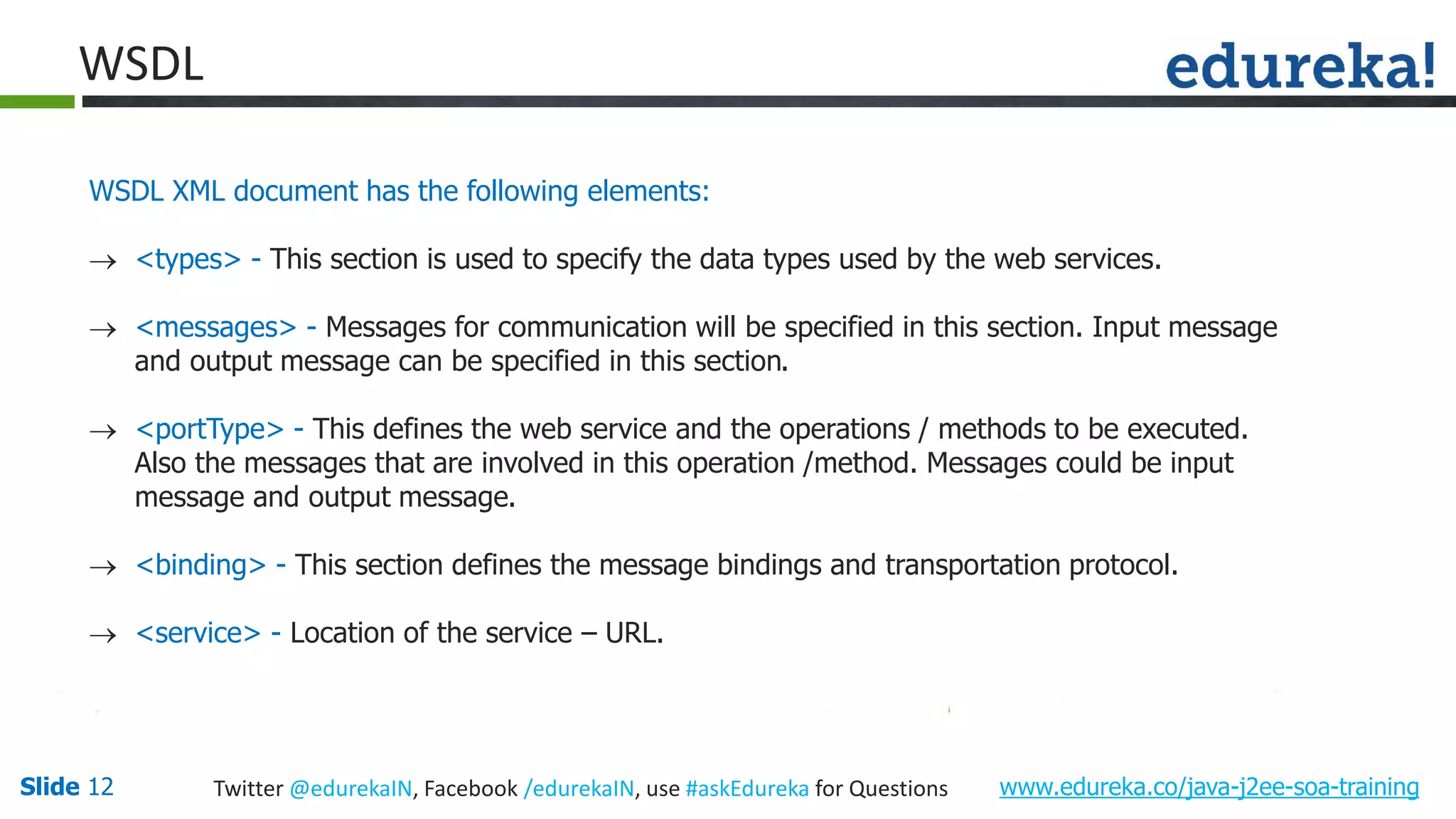 WSDL

edureka!

WSDL XML document has the following elements:

→ <types> - This section is used to specify the data types used by the web services.

→ <messages> - Messages for communication will be specified in this section. Input message and output message can be specified in this section.

→ <portType> - This defines the web service and the operations / methods to be executed. Also the messages that are involved in this operation /method. Messages could be input message and output message.

→ <binding> - This section defines the message bindings and transportation protocol.

→ <service> - Location of the service – URL.

Slide 12

Twitter @edurekaIN, Facebook /edurekaIN, use #askEdureka for Questions

www.edureka.co/java-j2ee-soa-training